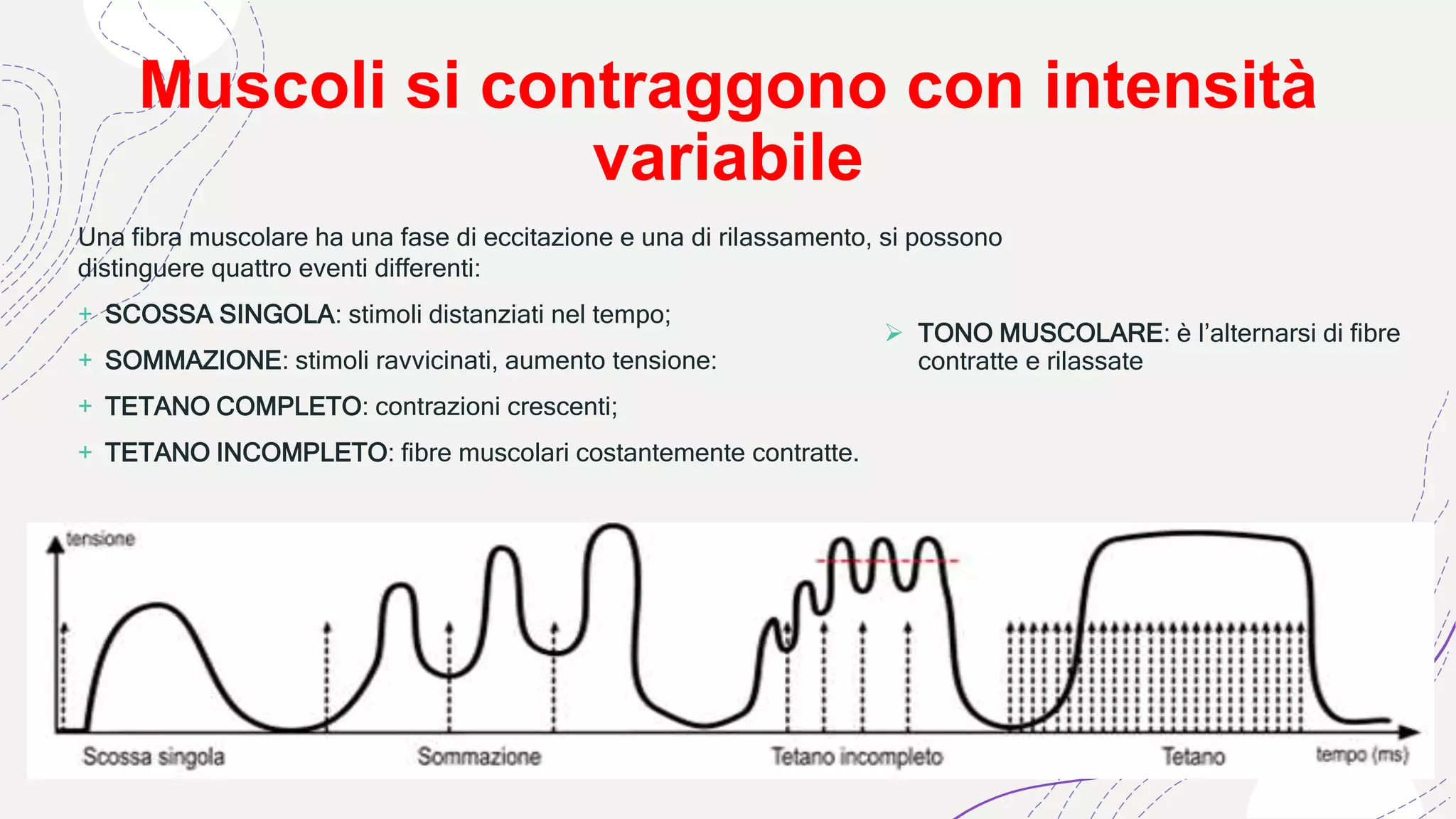 Muscoli si contraggono con intensità variabile

Una fibra muscolare ha una fase di eccitazione e una di rilassamento, si possono distinguere quattro eventi differenti:

+ SCOSSA SINGOLA: stimoli distanziati nel tempo;
+ SOMMAZIONE: stimoli ravvicinati, aumento tensione:
+ TETANO COMPLETO: contrazioni crescenti;
+ TETANO INCOMPLETO: fibre muscolari costantemente contratte.

➢ TONO MUSCOLARE: è l'alternarsi di fibre contratte e rilassate

tensione

Scossa singola

Sommazione

Tetano incompleto

Tetano

tempo (ms)